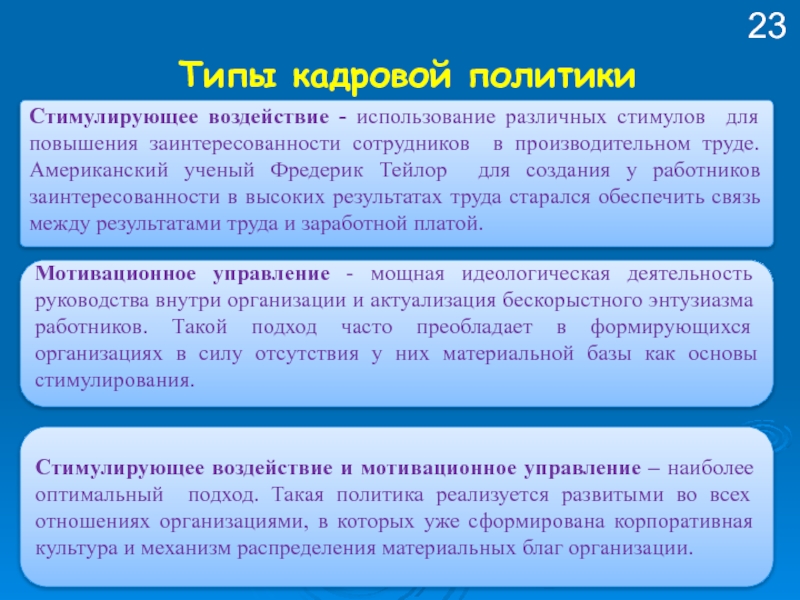 23

Типы кадровой политики

Стимулирующее воздействие - использование различных стимулов для повышения заинтересованности сотрудников в производительном труде. Американский ученый Фредерик Тейлор для создания у работников заинтересованности в высоких результатах труда старался обеспечить связь между результатами труда и заработной платой.

Мотивационное управление - мощная идеологическая деятельность руководства внутри организации и актуализация бескорыстного энтузиазма работников. Такой подход часто преобладает в формирующихся организациях в силу отсутствия у них материальной базы как основы стимулирования.

Стимулирующее воздействие и мотивационное управление – наиболее оптимальный подход. Такая политика реализуется развитыми во всех отношениях организациями, в которых уже сформирована корпоративная культура и механизм распределения материальных благ организации.